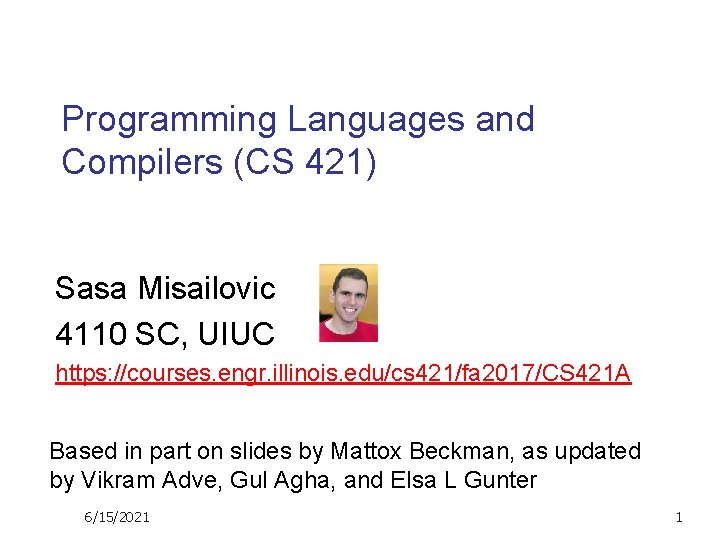 Programming Languages and Compilers (CS 421)

Sasa Misailovic
4110 SC, UIUC
https://courses.engr.illinois.edu/cs421/fa2017/CS421A

Based in part on slides by Mattox Beckman, as updated by Vikram Adve, Gul Agha, and Elsa L Gunter

6/15/2021

1